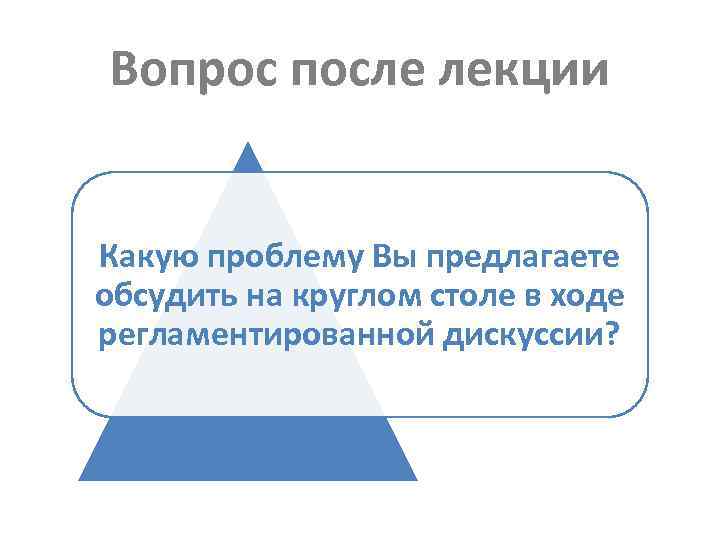 Вопрос после лекции

Какую проблему Вы предлагаете обсудить на круглом столе в ходе регламентированной дискуссии?